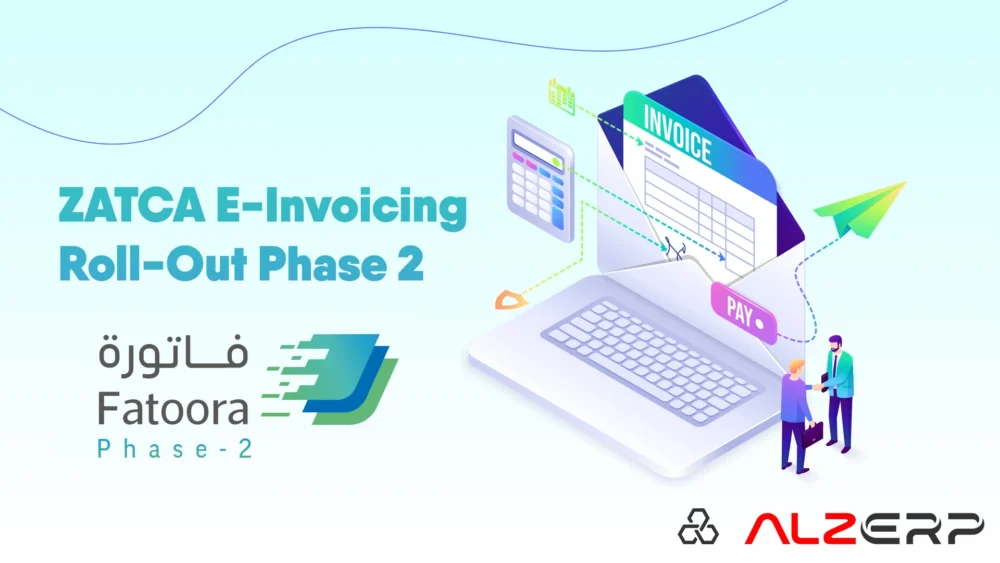 ZATCA E-Invoicing Roll-Out Phase 2

فاتورة
Fatoora
Phase-2

INVOICE

PAY

ALZERP